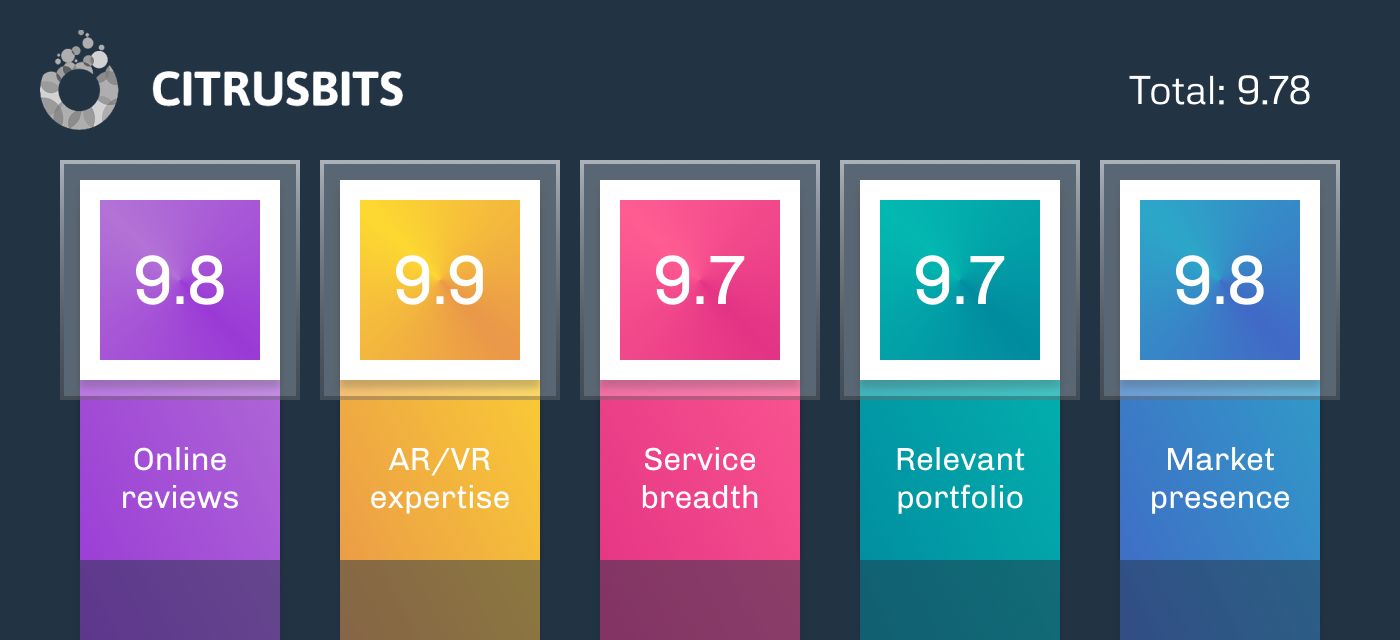 CITRUSBITS

Total: 9.78

9.8

Online reviews

9.9

AR/VR expertise

9.7

Service breadth

9.7

Relevant portfolio

9.8

Market presence